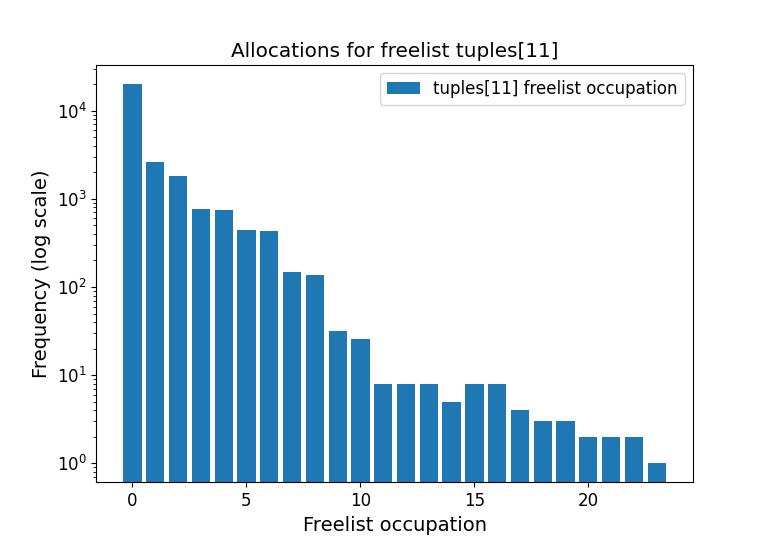 Allocations for freelist tuples[11]

tuples[11] freelist occupation

Frequency (log scale)

$10^4$
$10^3$
$10^2$
$10^1$
$10^0$

0
5
10
15
20

Freelist occupation